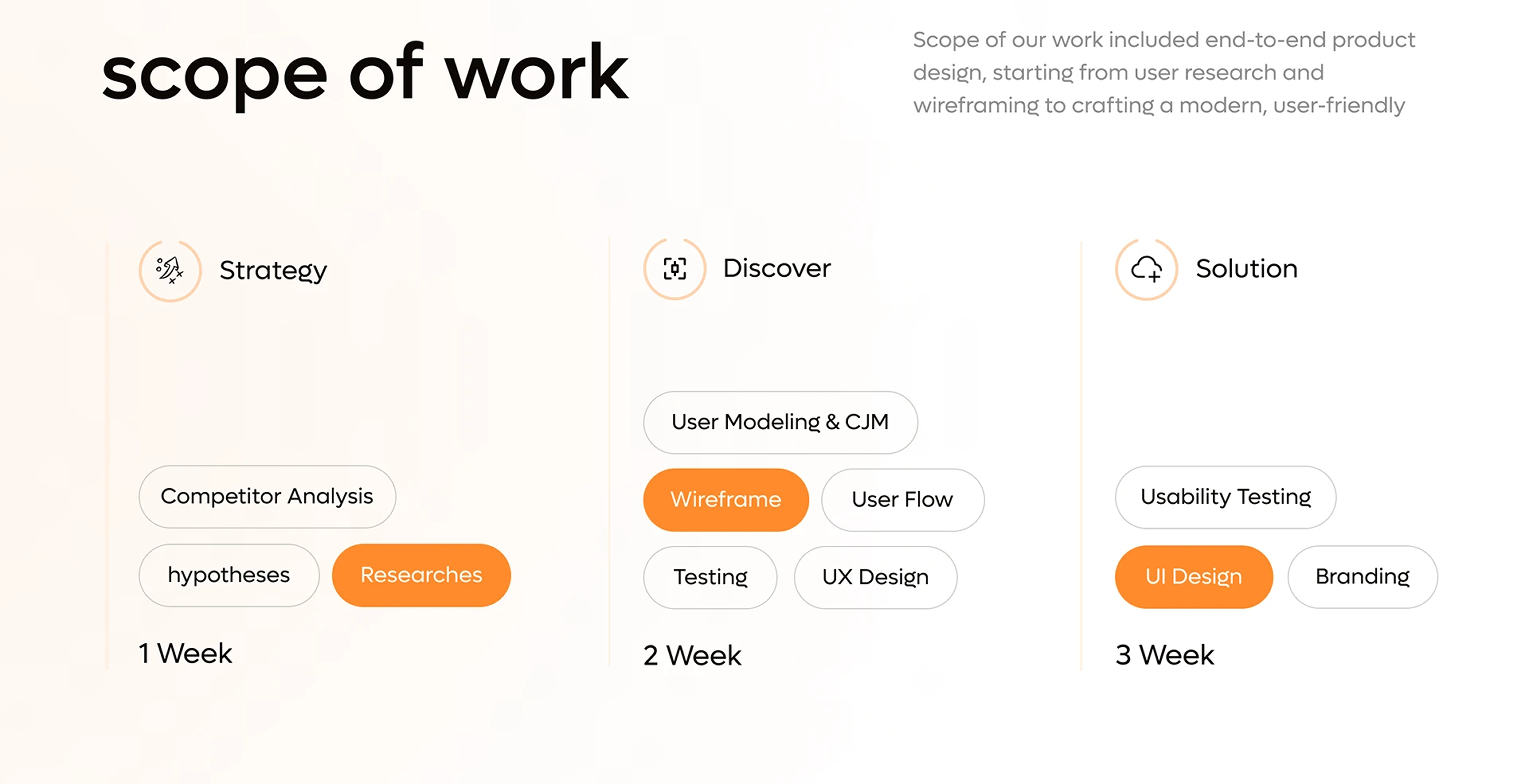 scope of work

Scope of our work included end-to-end product design, starting from user research and wireframing to crafting a modern, user-friendly

Strategy

Competitor Analysis

hypotheses

Researches

1 Week

Discover

User Modeling & CJM

Wireframe

User Flow

Testing

UX Design

2 Week

Solution

Usability Testing

UI Design

Branding

3 Week